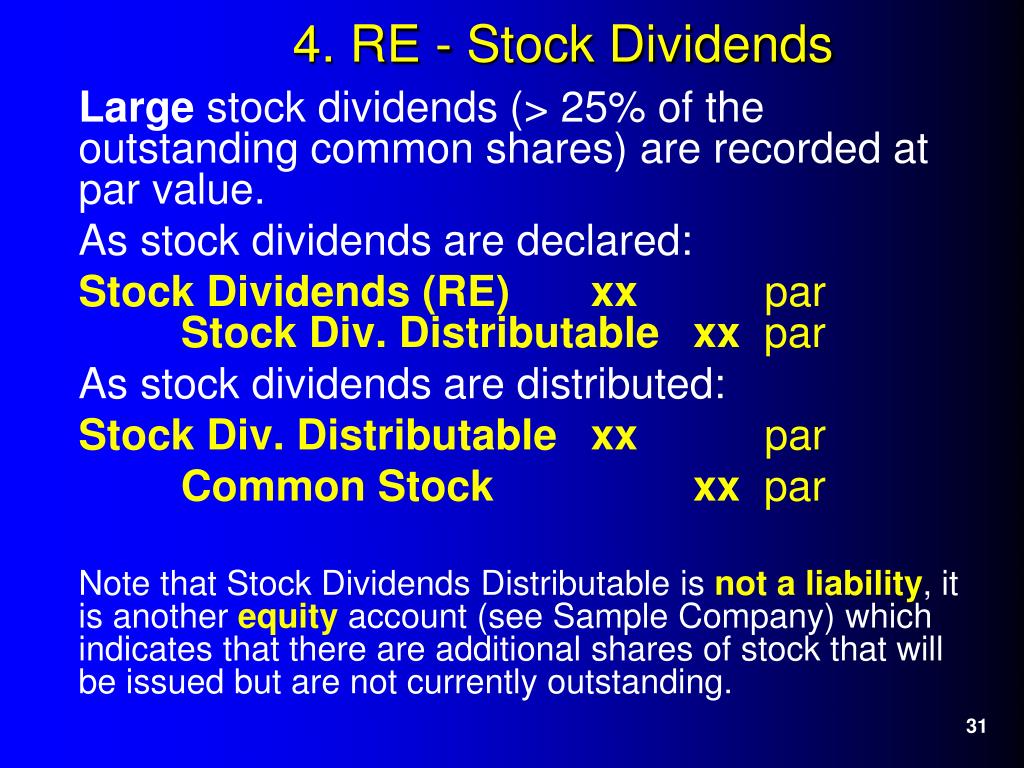 4. RE - Stock Dividends

Large stock dividends (> 25% of the outstanding common shares) are recorded at par value.

As stock dividends are declared:

Stock Dividends (RE) xx par
Stock Div. Distributable xx par

As stock dividends are distributed:

Stock Div. Distributable xx par
Common Stock xx par

Note that Stock Dividends Distributable is not a liability, it is another equity account (see Sample Company) which indicates that there are additional shares of stock that will be issued but are not currently outstanding.

31